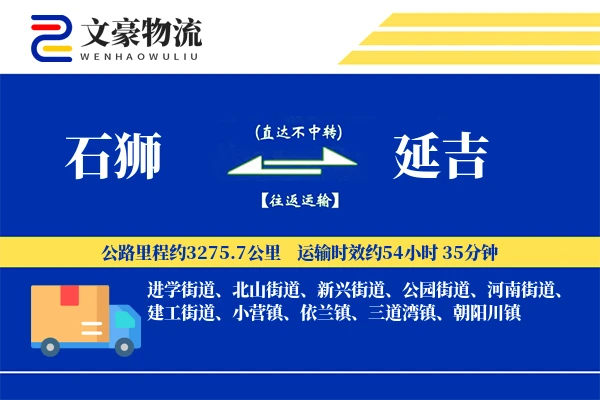 文豪物流
WENHAOWULIU

石狮

(直达不中转)

【往返运输】

延吉

公路里程约3275.7公里　运输时效约54小时 35分钟

进学街道、北山街道、新兴街道、公园街道、河南街道、建工街道、小营镇、依兰镇、三道湾镇、朝阳川镇